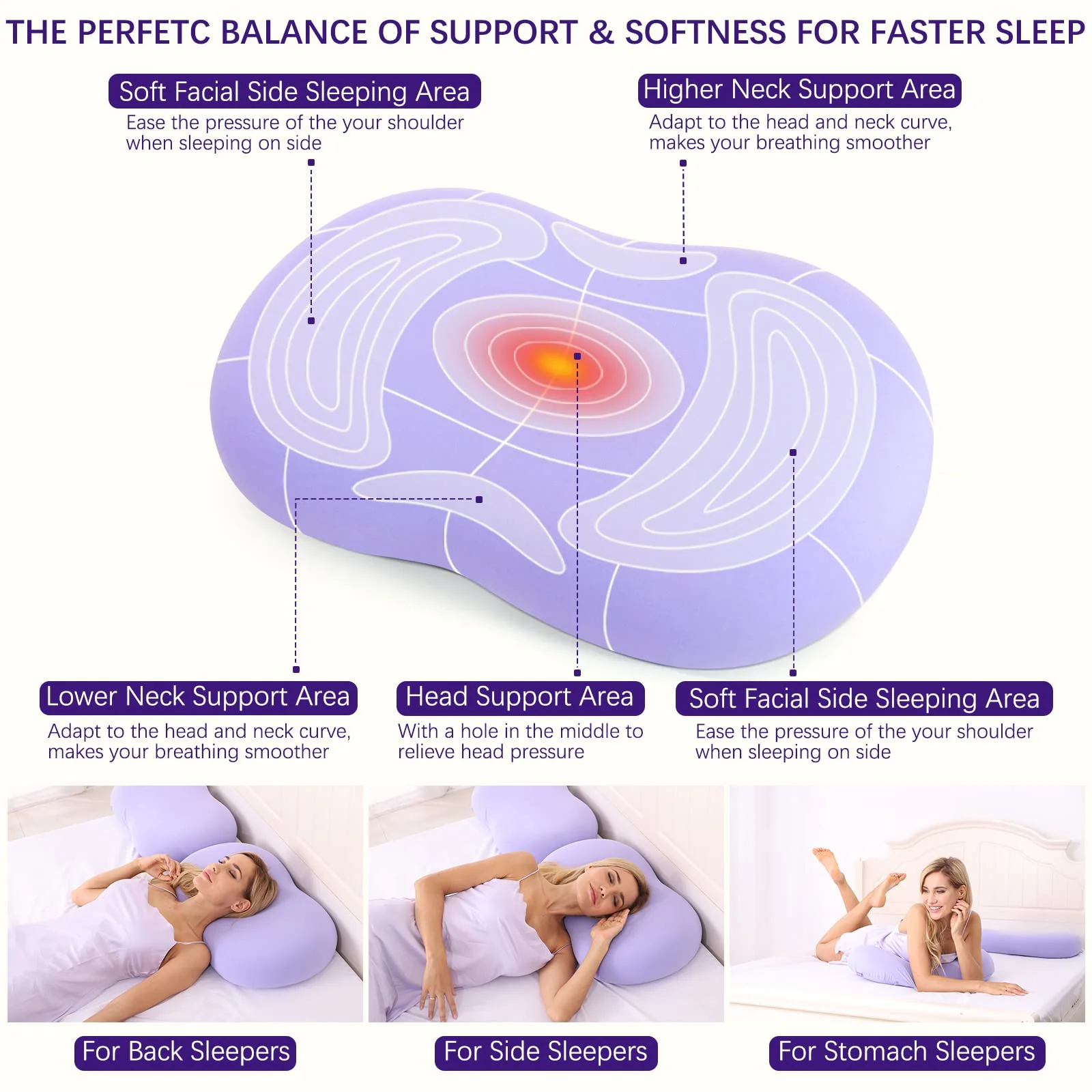 THE PERFETC BALANCE OF SUPPORT & SOFTNESS FOR FASTER SLEEP

Soft Facial Side Sleeping Area
Ease the pressure of the your shoulder when sleeping on side

Higher Neck Support Area
Adapt to the head and neck curve, makes your breathing smoother

Lower Neck Support Area
Adapt to the head and neck curve, makes your breathing smoother

Head Support Area
With a hole in the middle to relieve head pressure

Soft Facial Side Sleeping Area
Ease the pressure of the your shoulder when sleeping on side

For Back Sleepers

For Side Sleepers

For Stomach Sleepers